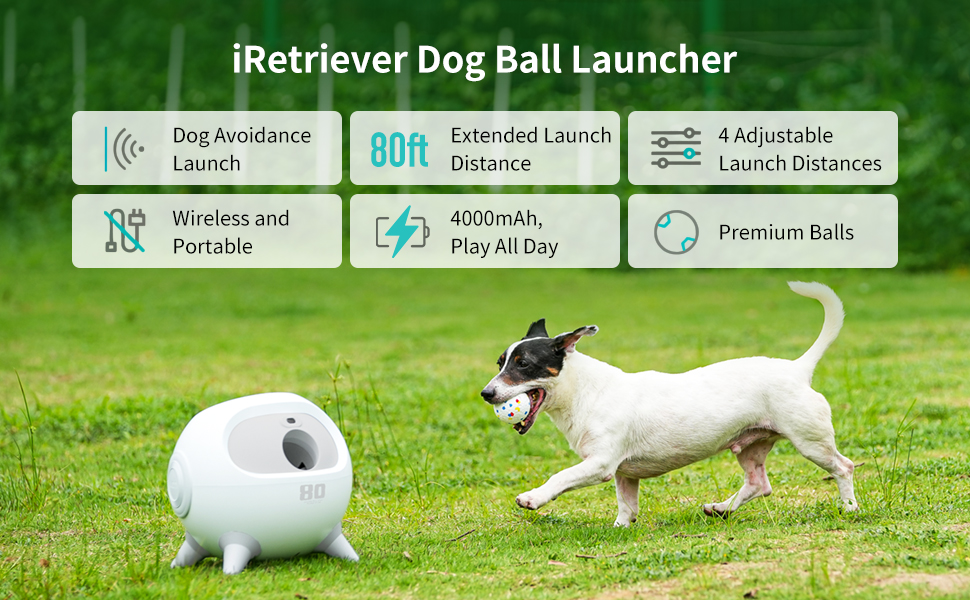 iRetriever Dog Ball Launcher

Dog Avoidance Launch

80ft Extended Launch Distance

4 Adjustable Launch Distances

Wireless and Portable

4000mAh, Play All Day

Premium Balls

80